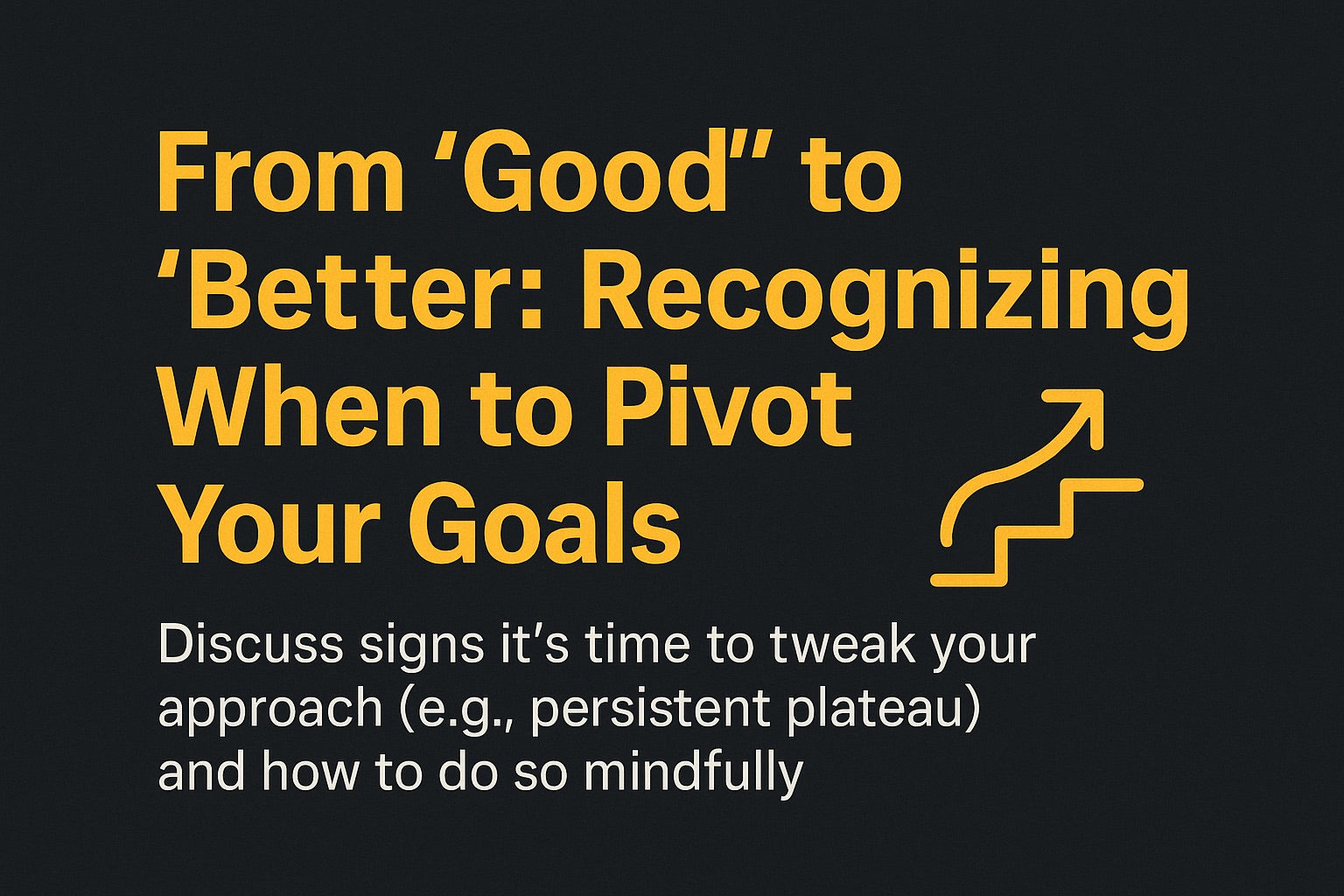 From ‘Good” to ‘Better: Recognizing When to Pivot Your Goals

Discuss signs it’s time to tweak your approach (e.g., persistent plateau) and how to do so mindfully